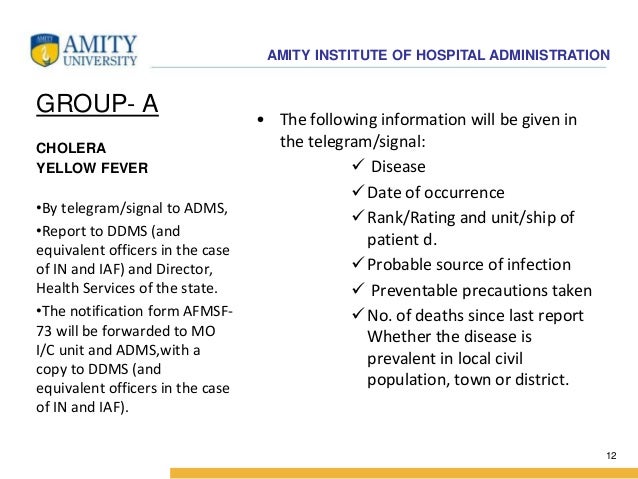 AMITY UNIVERSITY

AMITY INSTITUTE OF HOSPITAL ADMINISTRATION

GROUP- A

CHOLERA
YELLOW FEVER

•By telegram/signal to ADMS,

•Report to DDMS (and equivalent officers in the case of IN and IAF) and Director, Health Services of the state.

•The notification form AFMSF-73 will be forwarded to MO I/C unit and ADMS,with a copy to DDMS (and equivalent officers in the case of IN and IAF).

• The following information will be given in the telegram/signal:

✓ Disease
✓ Date of occurrence
✓ Rank/Rating and unit/ship of patient d.
✓ Probable source of infection
✓ Preventable precautions taken
✓ No. of deaths since last report Whether the disease is prevalent in local civil population, town or district.

12